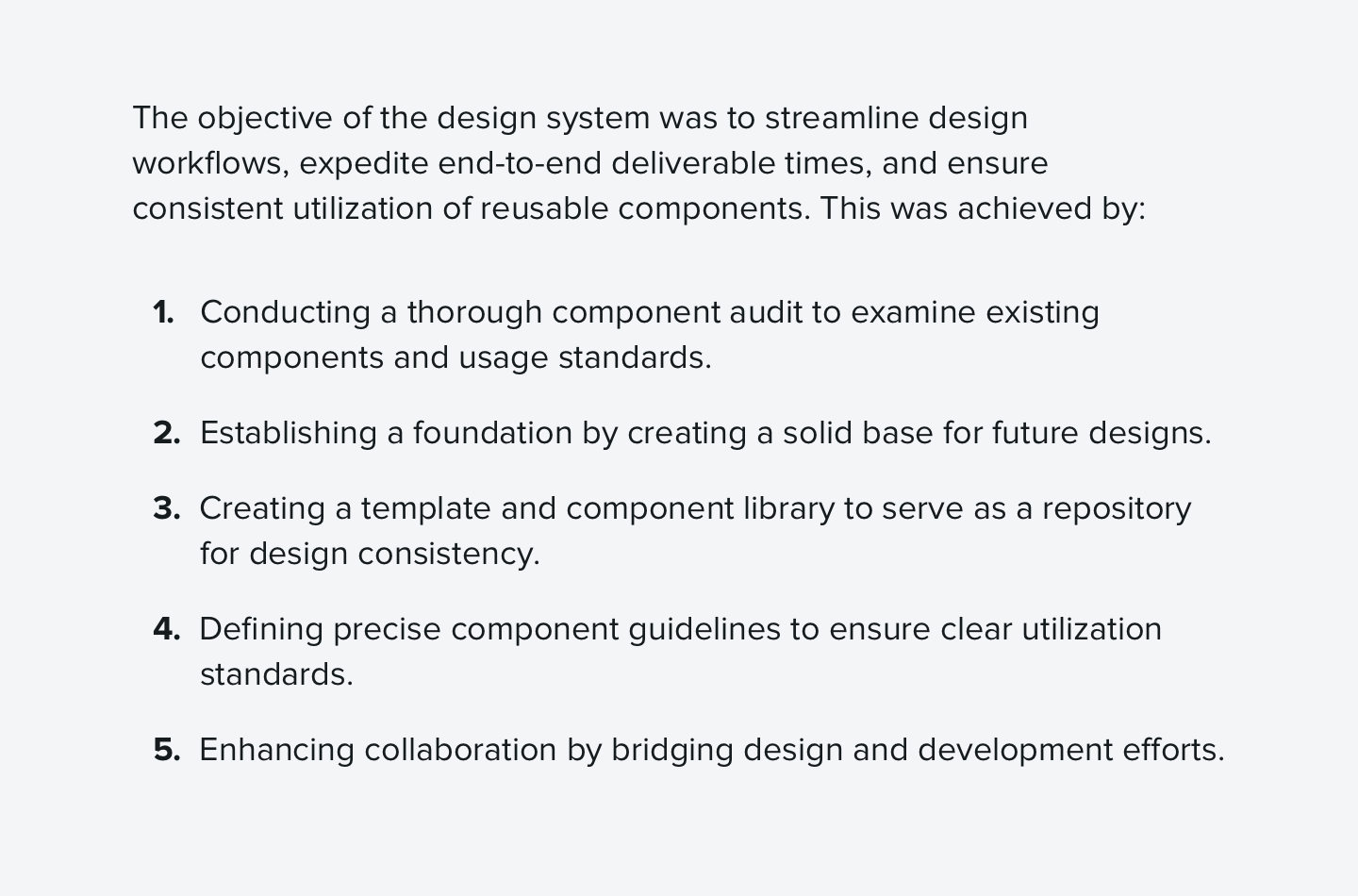 The objective of the design system was to streamline design workflows, expedite end-to-end deliverable times, and ensure consistent utilization of reusable components. This was achieved by:

1. Conducting a thorough component audit to examine existing components and usage standards.

2. Establishing a foundation by creating a solid base for future designs.

3. Creating a template and component library to serve as a repository for design consistency.

4. Defining precise component guidelines to ensure clear utilization standards.

5. Enhancing collaboration by bridging design and development efforts.